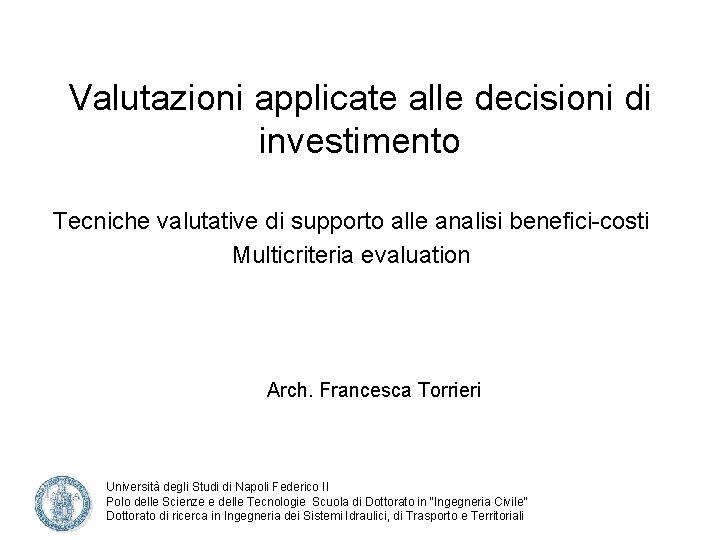 Valutazioni applicate alle decisioni di investimento

Tecniche valutative di supporto alle analisi benefici-costi
Multicriteria evaluation

Arch. Francesca Torrieri

Università degli Studi di Napoli Federico II
Polo delle Scienze e delle Tecnologie Scuola di Dottorato in "Ingegneria Civile"
Dottorato di ricerca in Ingegneria dei Sistemi Idraulici, di Trasporto e Territoriali